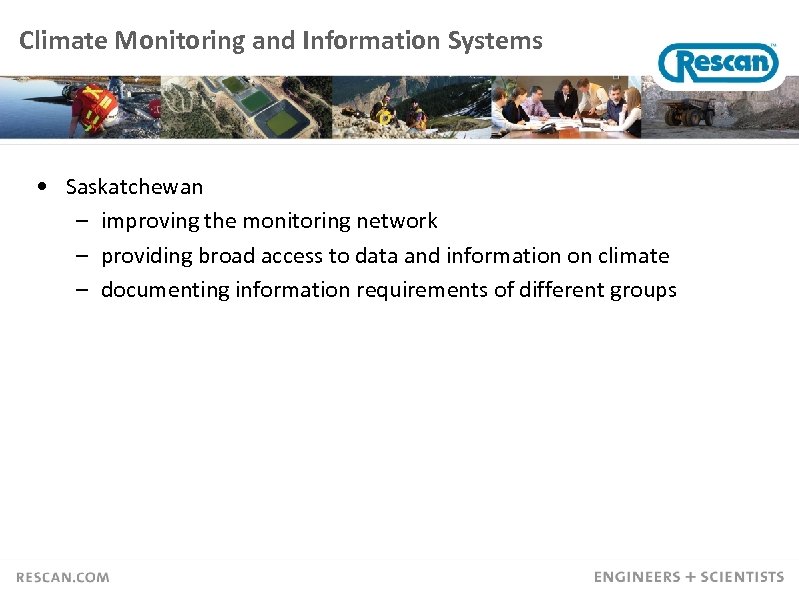 Climate Monitoring and Information Systems

Rescan™

• Saskatchewan
  – improving the monitoring network
  – providing broad access to data and information on climate
  – documenting information requirements of different groups

RESCAN.COM

ENGINEERS + SCIENTISTS